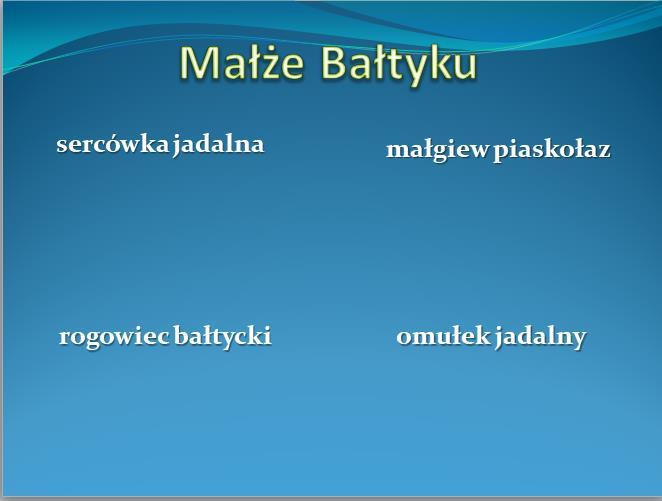 Małże Bałtyku

sercówka jadalna

małgiew piaskołaz

rogowiec bałtycki

omułek jadalny